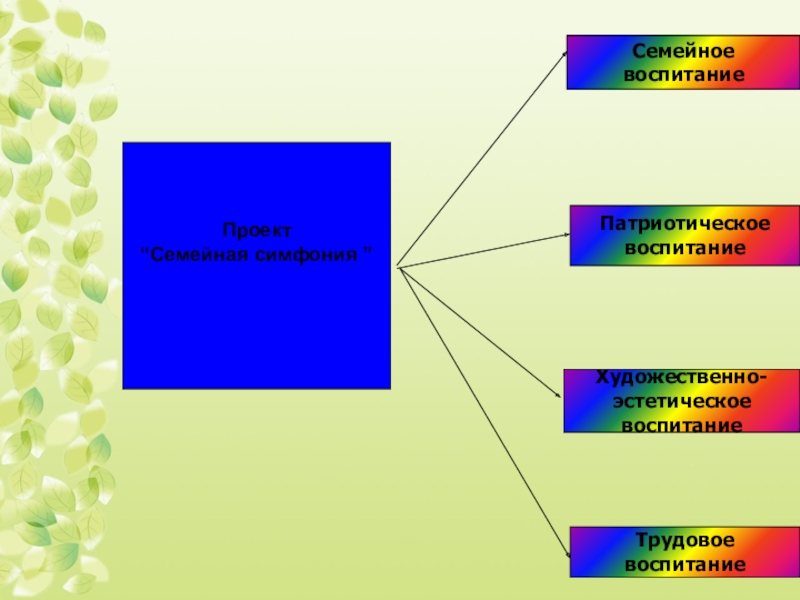 Проект
"Семейная симфония "

Семейное воспитание

Патриотическое воспитание

Художественно-эстетическое воспитание

Трудовое воспитание